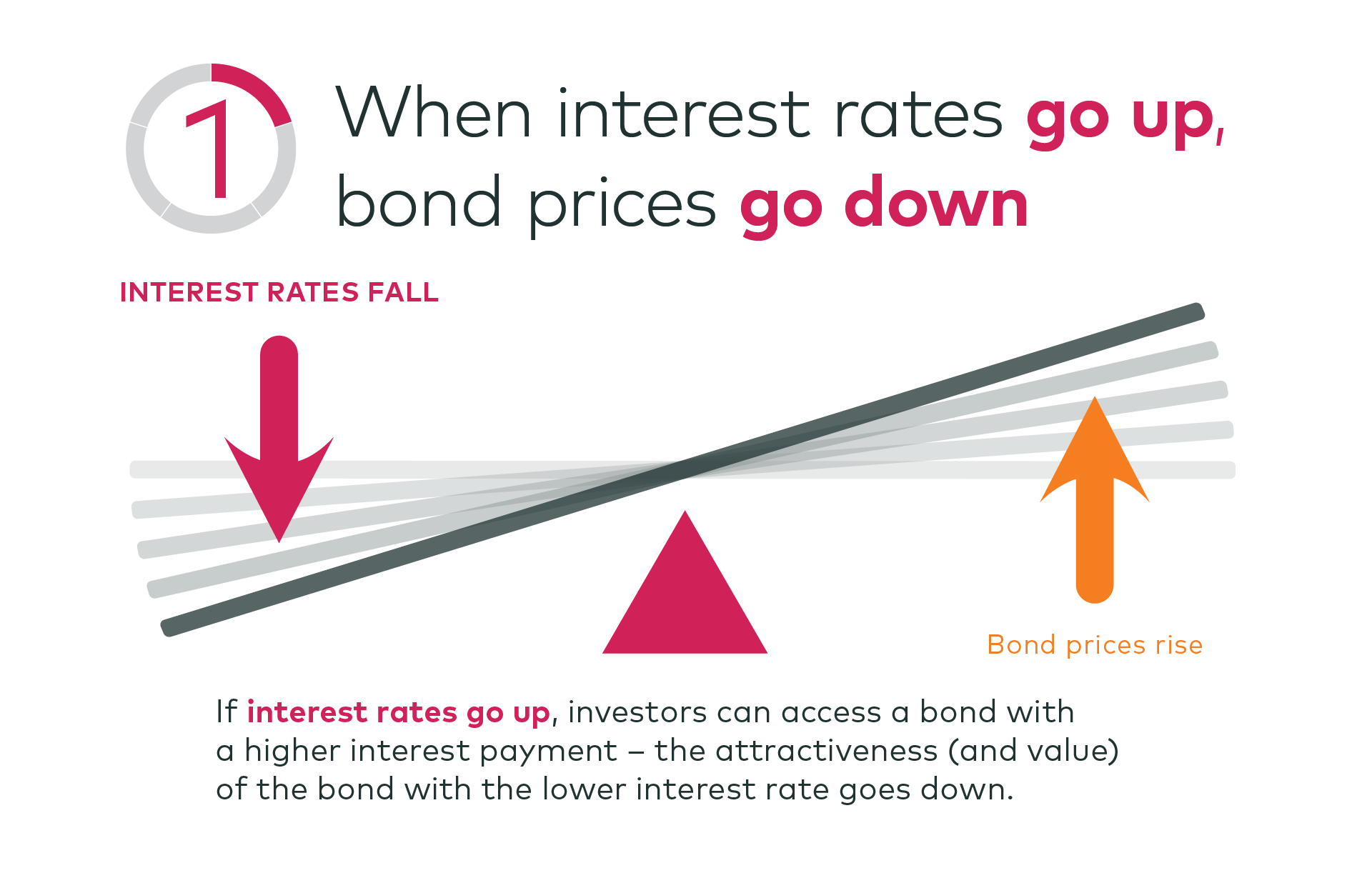 1

When interest rates go up, bond prices go down

INTEREST RATES FALL

Bond prices rise

If interest rates go up, investors can access a bond with a higher interest payment – the attractiveness (and value) of the bond with the lower interest rate goes down.